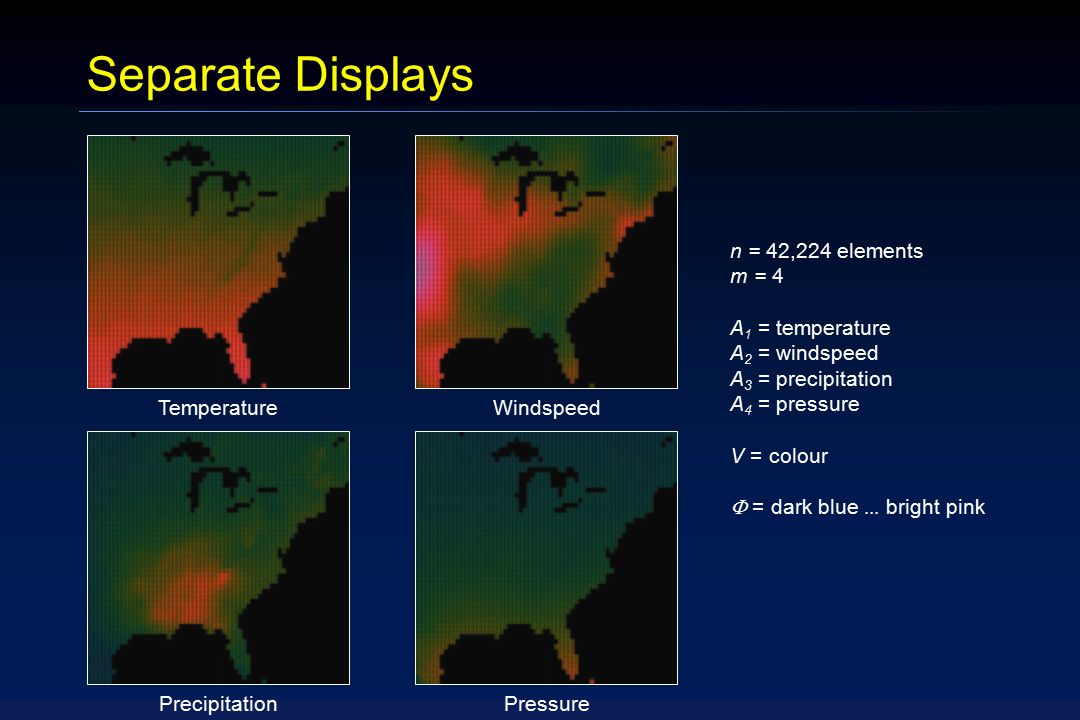 Separate Displays

Temperature

Windspeed

Precipitation

Pressure

$n$ = 42,224 elements
$m$ = 4

$A_1$ = temperature
$A_2$ = windspeed
$A_3$ = precipitation
$A_4$ = pressure

$V$ = colour

$\Phi$ = dark blue ... bright pink